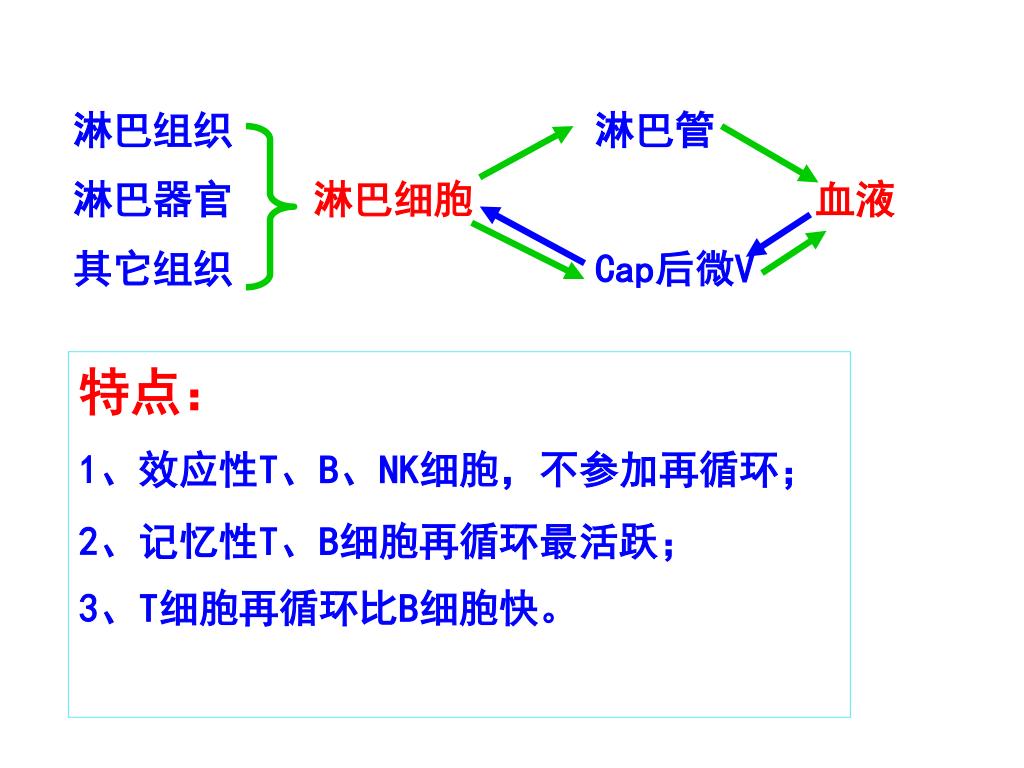 淋巴组织
淋巴器官
其它组织

淋巴细胞

淋巴管

血液

Cap后微V

特点：

1、效应性T、B、NK细胞，不参加再循环；

2、记忆性T、B细胞再循环最活跃；

3、T细胞再循环比B细胞快。